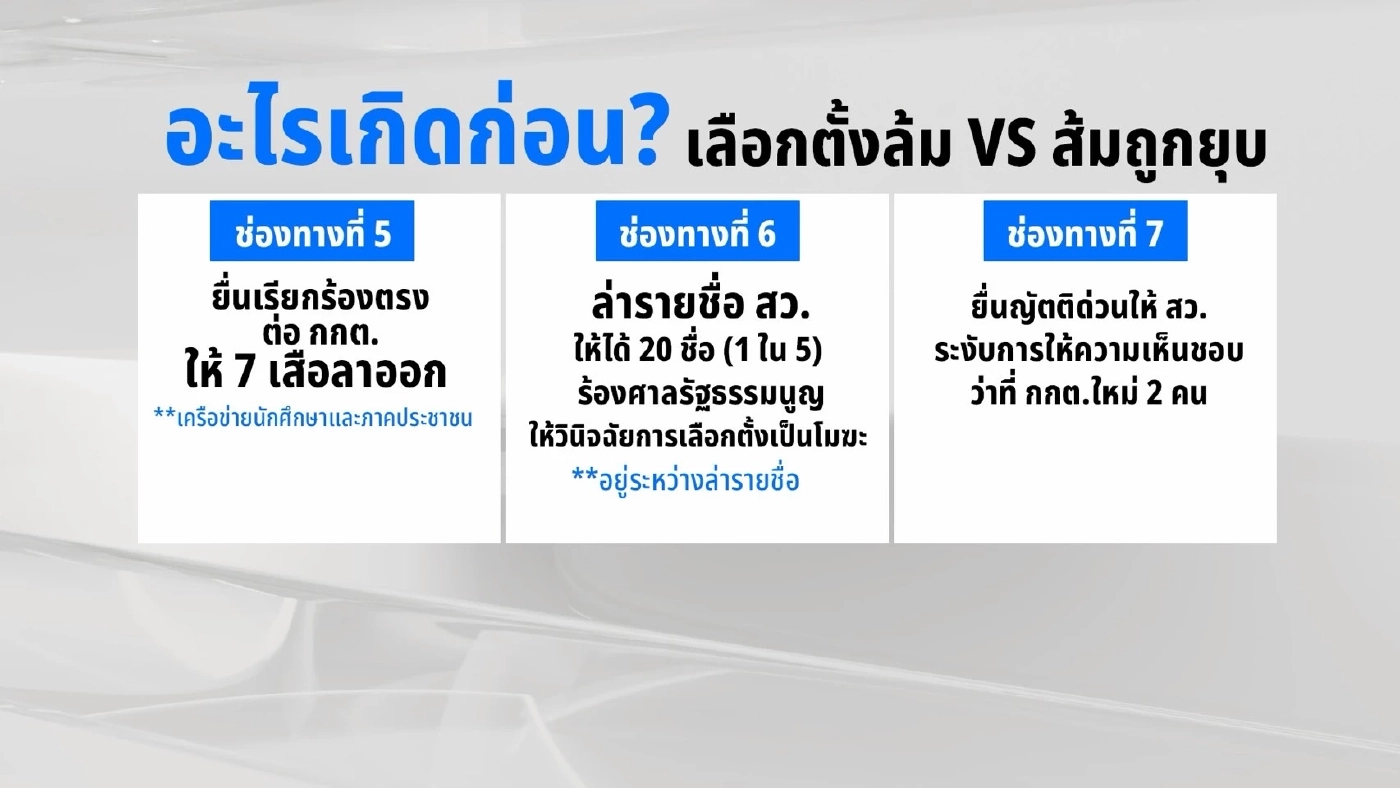 อะไรเกิดก่อน? เลือกตั้งล้ม VS ส้มถูกยุบ

ช่องทางที่ 5

ยื่นเรียกร้องตรง ต่อ กกต.
ให้ 7 เสือลาออก

**เครือข่ายนักศึกษาและภาคประชาชน

ช่องทางที่ 6

ล่ารายชื่อ สว.
ให้ได้ 20 ชื่อ (1 ใน 5)
ร้องศาลรัฐธรรมนูญ
ให้วินิจฉัยการเลือกตั้งเป็นโมฆะ

**อยู่ระหว่างล่ารายชื่อ

ช่องทางที่ 7

ยื่นญัตติด่วนให้ สว.
ระงับการให้ความเห็นชอบ
ว่าที่ กกต.ใหม่ 2 คน